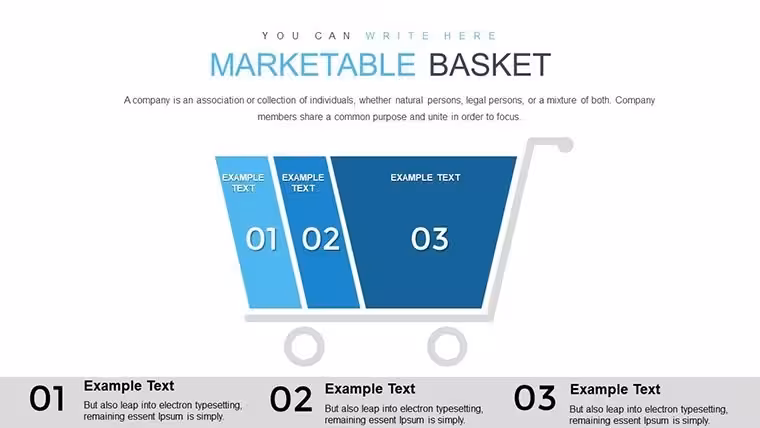 YOU CAN WRITE HERE

MARKETABLE BASKET

A company is an association or collection of individuals, whether natural persons, legal persons, or a mixture of both. Company members share a common purpose and unite in order to focus.

EXAMPLE TEXT

01

EXAMPLE TEXT

02

EXAMPLE TEXT

03

01

Example Text

But also leap into electron typesetting, remaining essent Ipsum is simply.

02

Example Text

But also leap into electron typesetting, remaining essent Ipsum is simply.

03

Example Text

But also leap into electron typesetting, remaining essent Ipsum is simply.